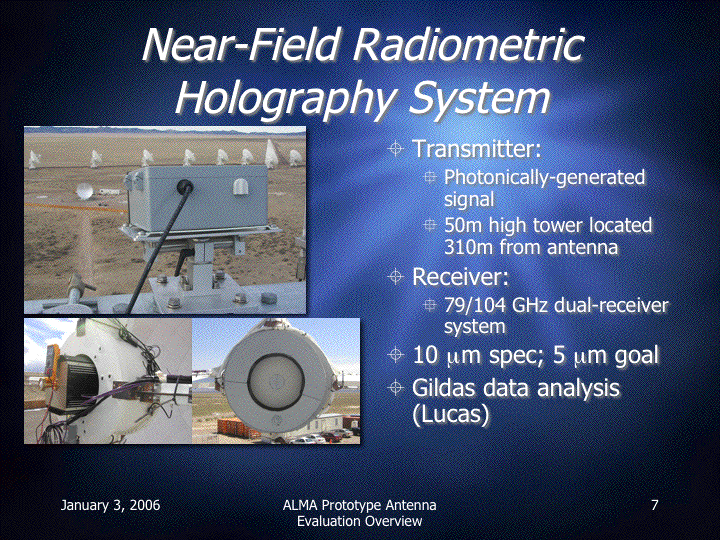 Near-Field Radiometric Holography System

Transmitter:

Photonically-generated signal

50m high tower located 310m from antenna

Receiver:

79/104 GHz dual-receiver system

10 $\mu$m spec; 5 $\mu$m goal

Gildas data analysis (Lucas)

January 3, 2006

ALMA Prototype Antenna Evaluation Overview

7